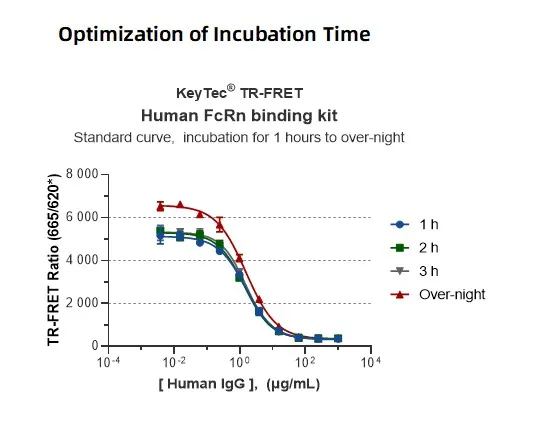 Optimization of Incubation Time

KeyTec® TR-FRET
Human FcRn binding kit
Standard curve, incubation for 1 hours to over-night

TR-FRET Ratio (665/620*)

8 000
6 000
4 000
2 000
0

$10^{-4}$ $10^{-2}$ $10^{0}$ $10^{2}$ $10^{4}$

[ Human IgG ], (μg/mL)

1 h
2 h
3 h
Over-night